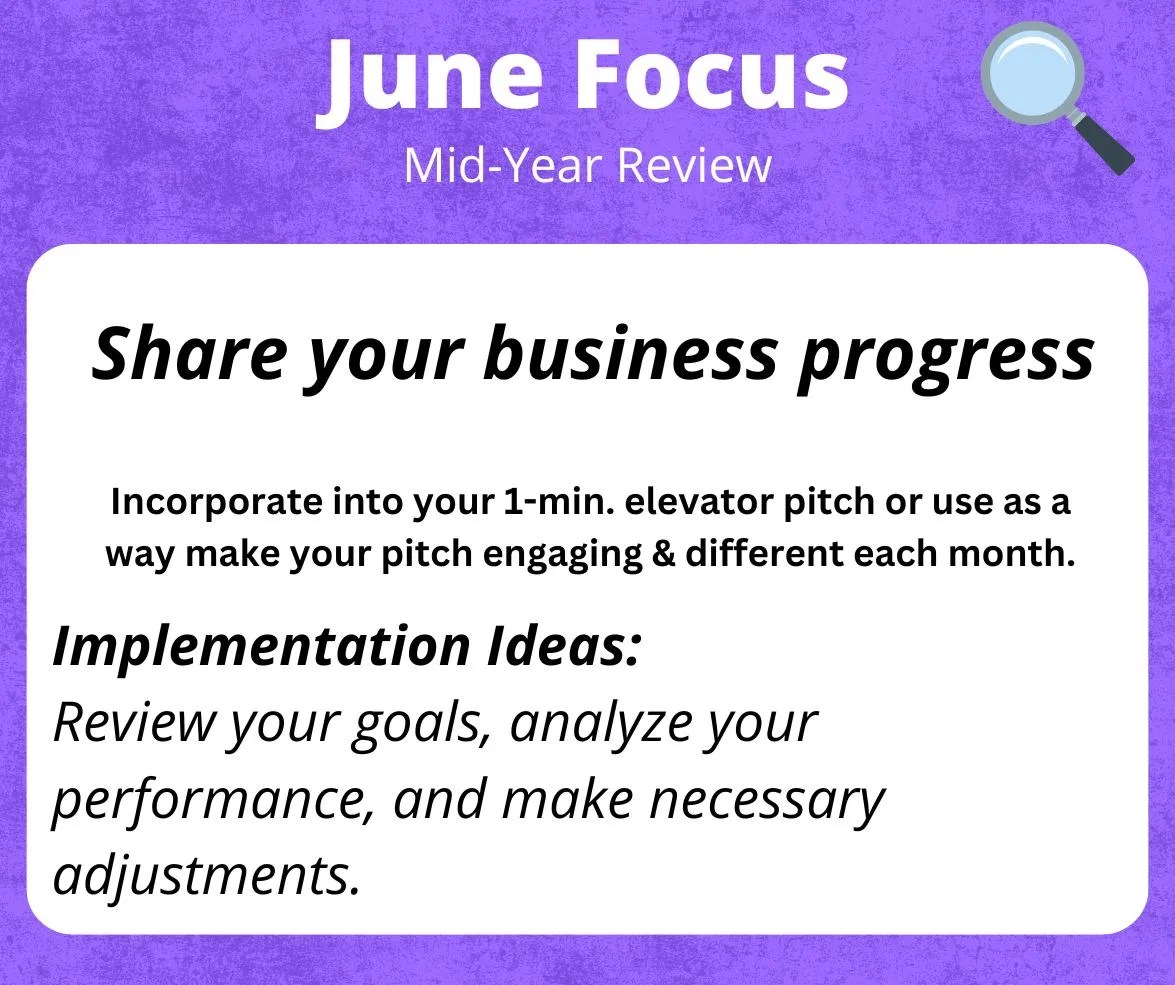 June Focus
Mid-Year Review

Share your business progress

Incorporate into your 1-min. elevator pitch or use as a way make your pitch engaging & different each month.

Implementation Ideas:
Review your goals, analyze your performance, and make necessary adjustments.